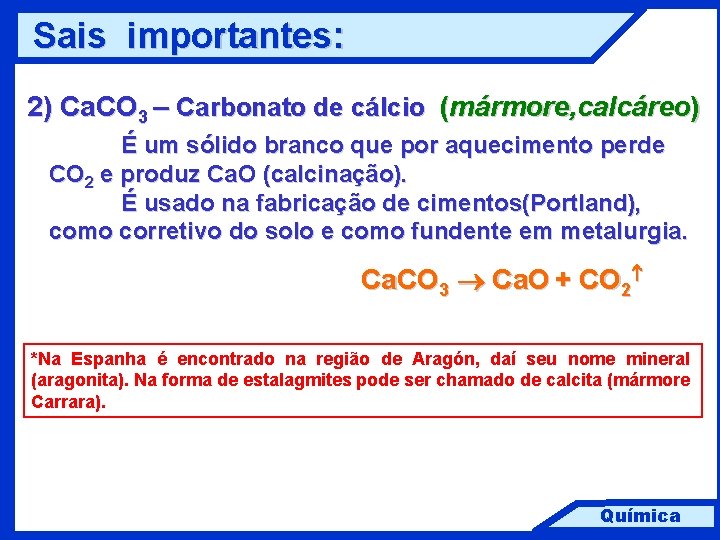 Sais importantes:

2) $CaCO_3$ – Carbonato de cálcio (mármore,calcáreo)

É um sólido branco que por aquecimento perde $CO_2$ e produz CaO (calcinação).

É usado na fabricação de cimentos(Portland), como corretivo do solo e como fundente em metalurgia.

$CaCO_3 \rightarrow CaO + CO_2\uparrow$

*Na Espanha é encontrado na região de Aragón, daí seu nome mineral (aragonita). Na forma de estalagmites pode ser chamado de calcita (mármore Carrara).

Química